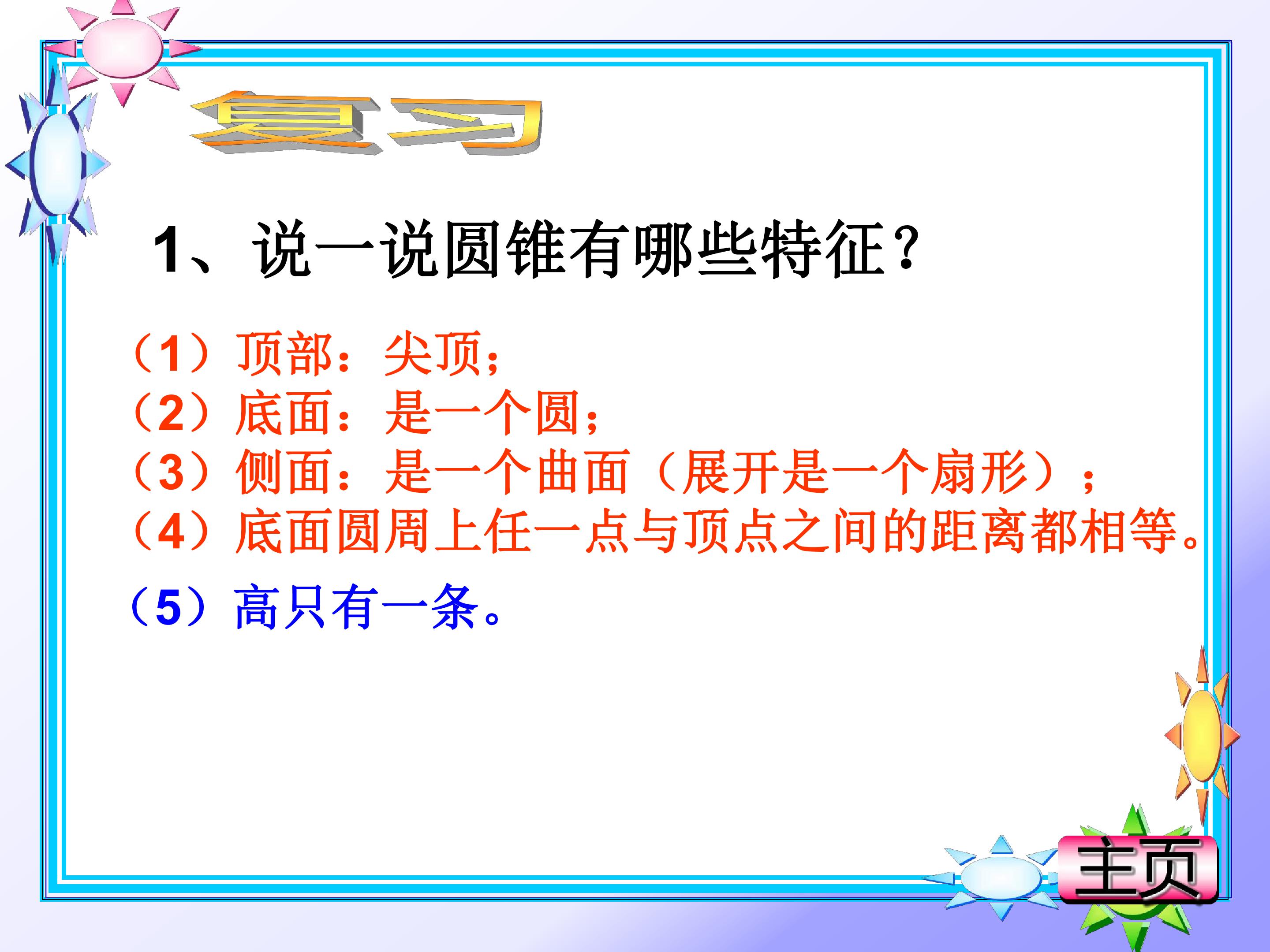 复习

1、说一说圆锥有哪些特征?

（1）顶部：尖顶;
（2）底面：是一个圆;
（3）侧面：是一个曲面（展开是一个扇形）;
（4）底面圆周上任一点与顶点之间的距离都相等。

（5）高只有一条。

主页